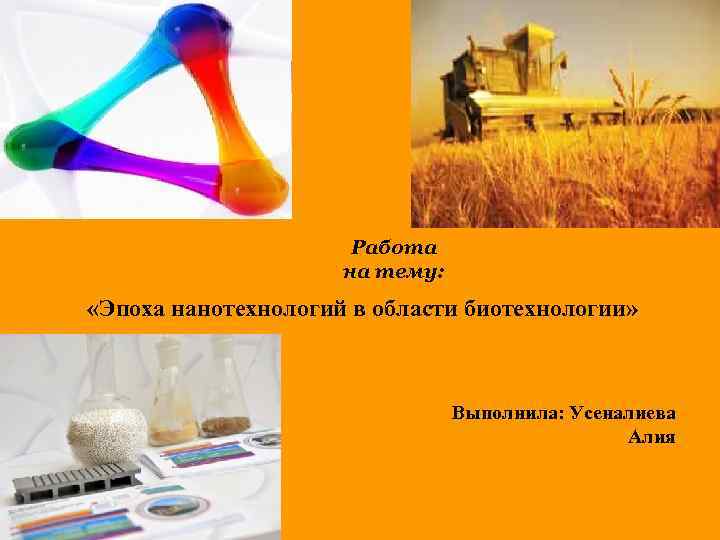 Работа
на тему:

«Эпоха нанотехнологий в области биотехнологии»

Выполнила: Усеналиева
Алия